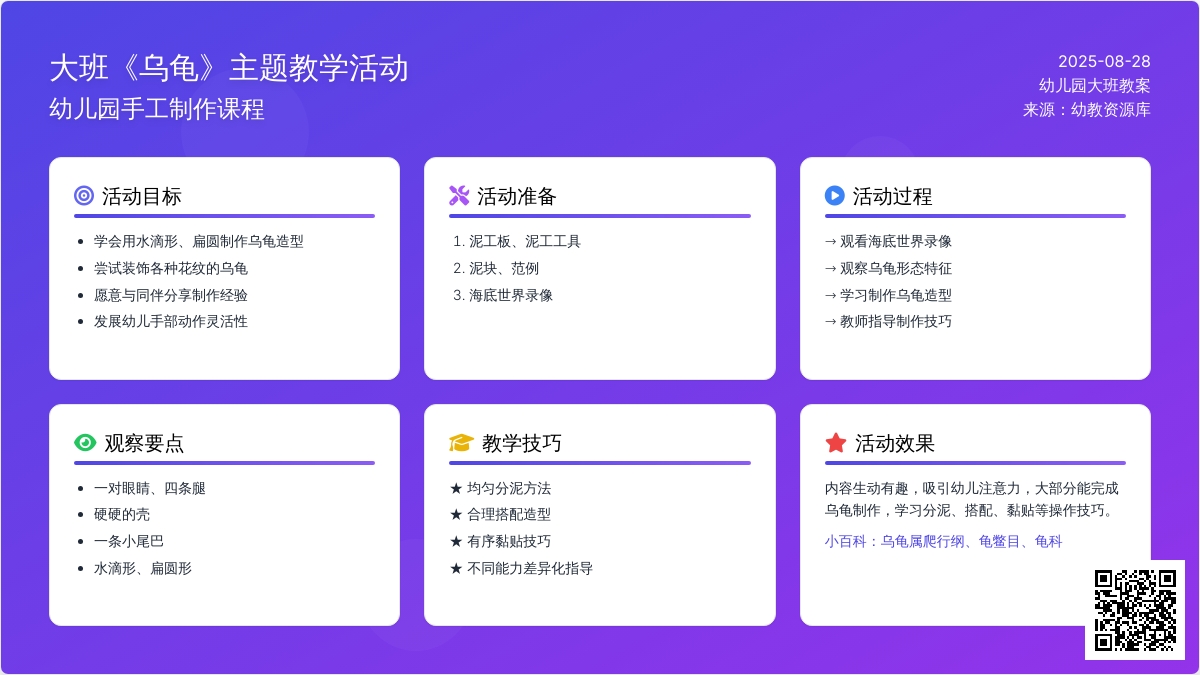 大班《乌龟》主题教学活动
幼儿园手工制作课程

2025-08-28
幼儿园大班教案
来源：幼教资源库

活动目标
- 学会用水滴形、扁圆制作乌龟造型
- 尝试装饰各种花纹的乌龟
- 愿意与同伴分享制作经验
- 发展幼儿手部动作灵活性

活动准备
1. 泥工板、泥工工具
2. 泥块、范例
3. 海底世界录像

活动过程
→ 观看海底世界录像
→ 观察乌龟形态特征
→ 学习制作乌龟造型
→ 教师指导制作技巧

观察要点
- 一对眼睛、四条腿
- 硬硬的壳
- 一条小尾巴
- 水滴形、扁圆形

教学技巧
★ 均匀分泥方法
★ 合理搭配造型
★ 有序黏贴技巧
★ 不同能力差异化指导

活动效果
内容生动有趣，吸引幼儿注意力，大部分能完成乌龟制作，学习分泥、搭配、黏贴等操作技巧。
小百科：乌龟属爬行纲、龟鳖目、龟科